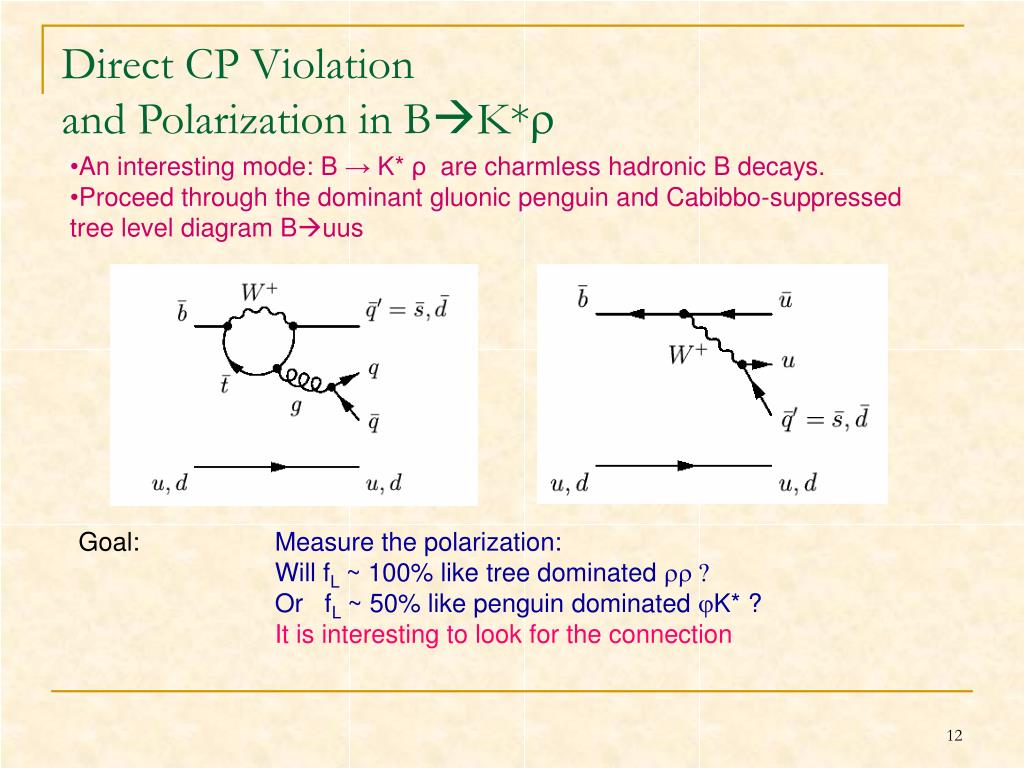 Direct CP Violation
and Polarization in B→K*ρ

•An interesting mode: B → K* ρ are charmless hadronic B decays.
•Proceed through the dominant gluonic penguin and Cabibbo-suppressed tree level diagram B→uus

$\bar{b}$ $W^+$ $\bar{q}' = \bar{s}, \bar{d}$ $\bar{t}$ $g$ $q$ $\bar{q}$ $u, d$ $u, d$

$\bar{b}$ $\bar{u}$ $W^+$ $u$ $\bar{q}' = \bar{s}, \bar{d}$ $u, d$ $u, d$

Goal: Measure the polarization:
Will $f_L$ ~ 100% like tree dominated ρρ ?
Or $f_L$ ~ 50% like penguin dominated φK* ?
It is interesting to look for the connection

12